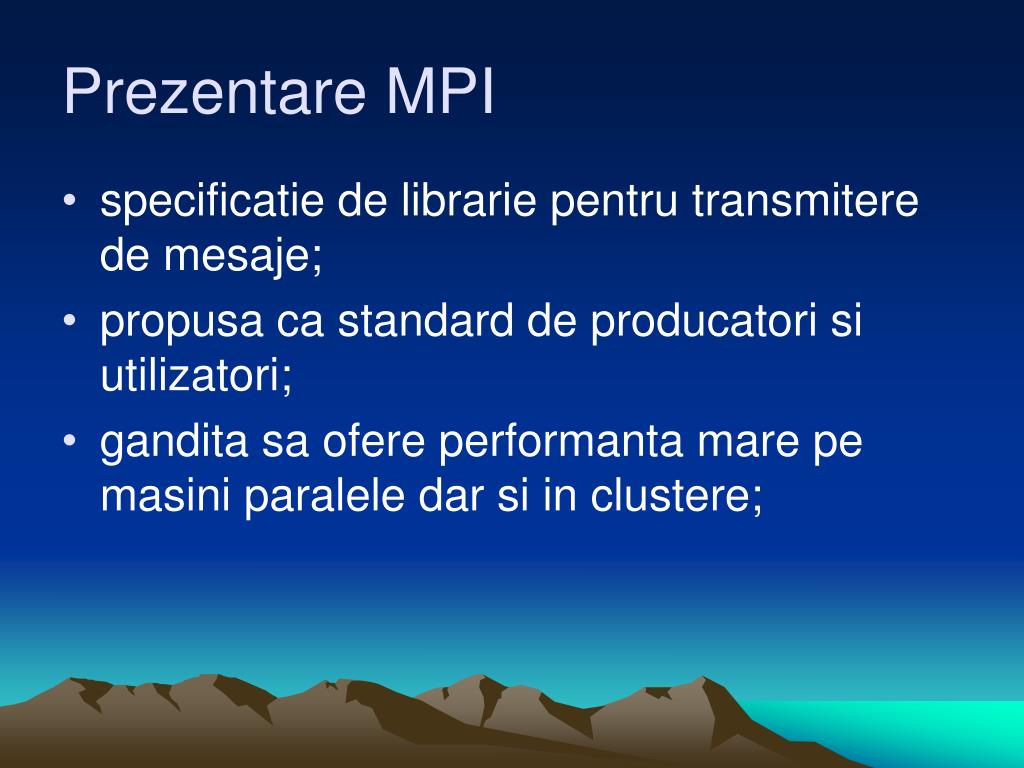 Prezentare MPI

• specificatie de librarie pentru transmitere de mesaje;
• propusa ca standard de producatori si utilizatori;
• gandita sa ofere performanta mare pe masini paralele dar si in clustere;